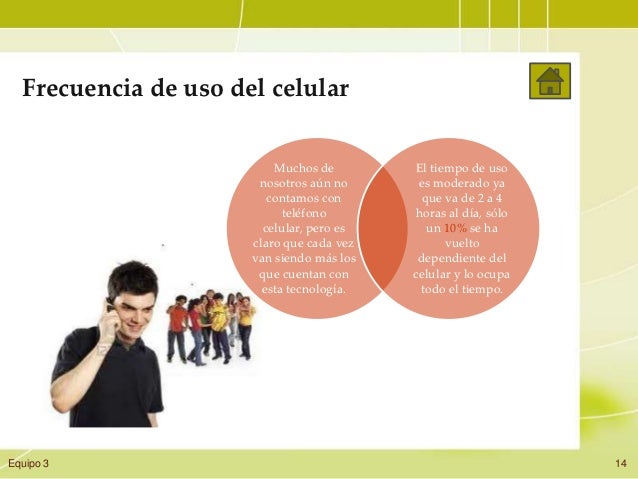 Frecuencia de uso del celular

Muchos de nosotros aún no contamos con teléfono celular, pero es claro que cada vez van siendo más los que cuentan con esta tecnología.

El tiempo de uso es moderado ya que va de 2 a 4 horas al día, sólo un 10% se ha vuelto dependiente del celular y lo ocupa todo el tiempo.

Equipo 3

14